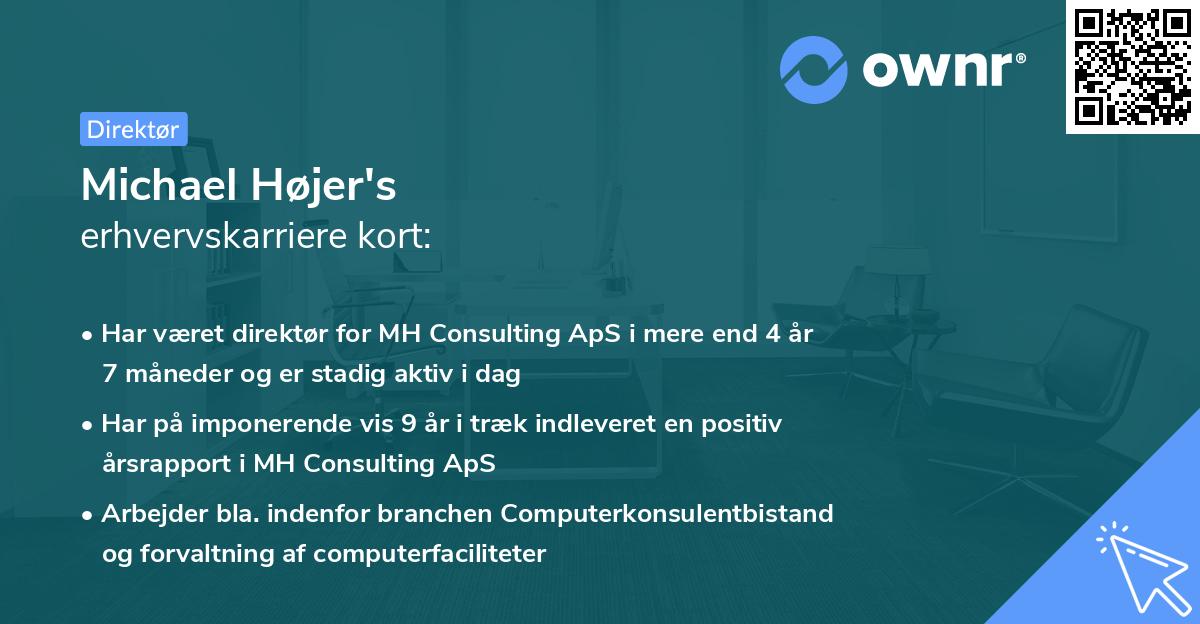 ownr®

Direktør

Michael Højer's
erhvervskarriere kort:

• Har været direktør for MH Consulting ApS i mere end 4 år 7 måneder og er stadig aktiv i dag

• Har på imponerende vis 9 år i træk indleveret en positiv årsrapport i MH Consulting ApS

• Arbejder bla. indenfor branchen Computerkonsulentbistand og forvaltning af computerfaciliteter